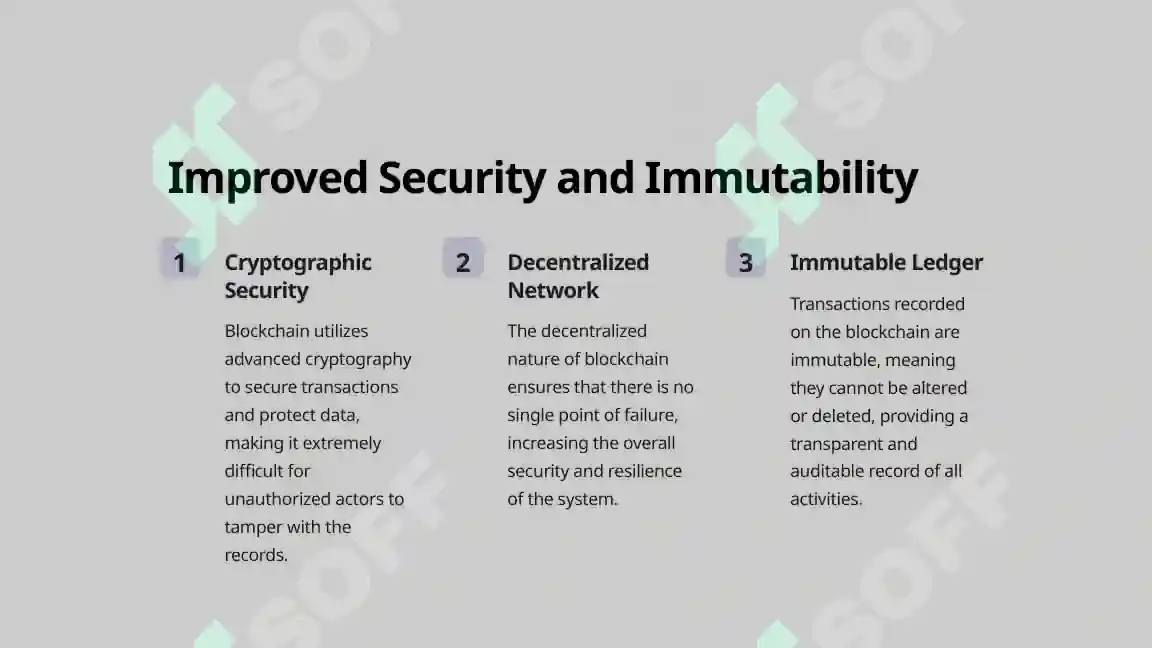 SOFF SOFF

Improved Security and Immutability

1 Cryptographic Security

Blockchain utilizes advanced cryptography to secure transactions and protect data, making it extremely difficult for unauthorized actors to tamper with the records.

2 Decentralized Network

The decentralized nature of blockchain ensures that there is no single point of failure, increasing the overall security and resilience of the system.

3 Immutable Ledger

Transactions recorded on the blockchain are immutable, meaning they cannot be altered or deleted, providing a transparent and auditable record of all activities.

SOFF SOFF